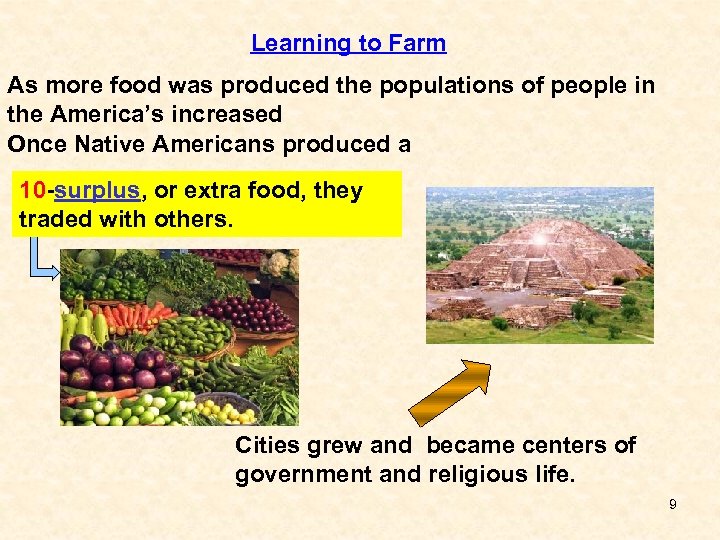 Learning to Farm

As more food was produced the populations of people in the America's increased
Once Native Americans produced a

10-surplus, or extra food, they traded with others.

Cities grew and became centers of government and religious life.

9